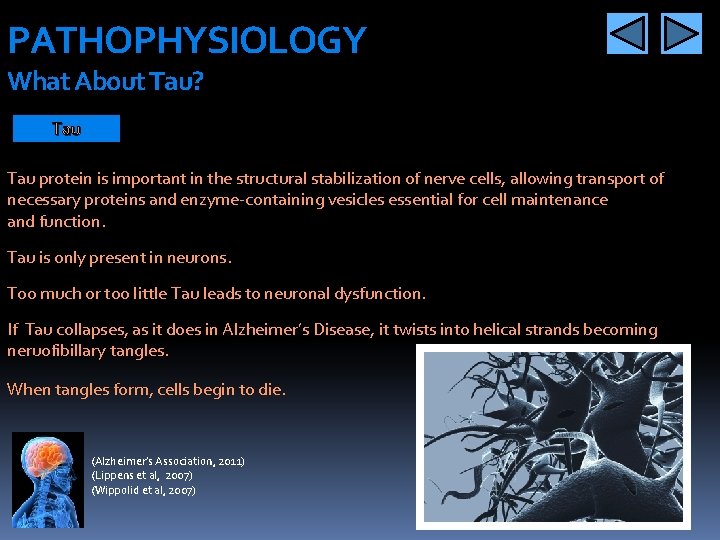 PATHOPHYSIOLOGY
What About Tau?

Tau

Tau protein is important in the structural stabilization of nerve cells, allowing transport of necessary proteins and enzyme-containing vesicles essential for cell maintenance and function.

Tau is only present in neurons.

Too much or too little Tau leads to neuronal dysfunction.

If Tau collapses, as it does in Alzheimer's Disease, it twists into helical strands becoming neruofibillary tangles.

When tangles form, cells begin to die.

(Alzheimer's Association, 2011)
(Lippens et al, 2007)
(Wippolid et al, 2007)